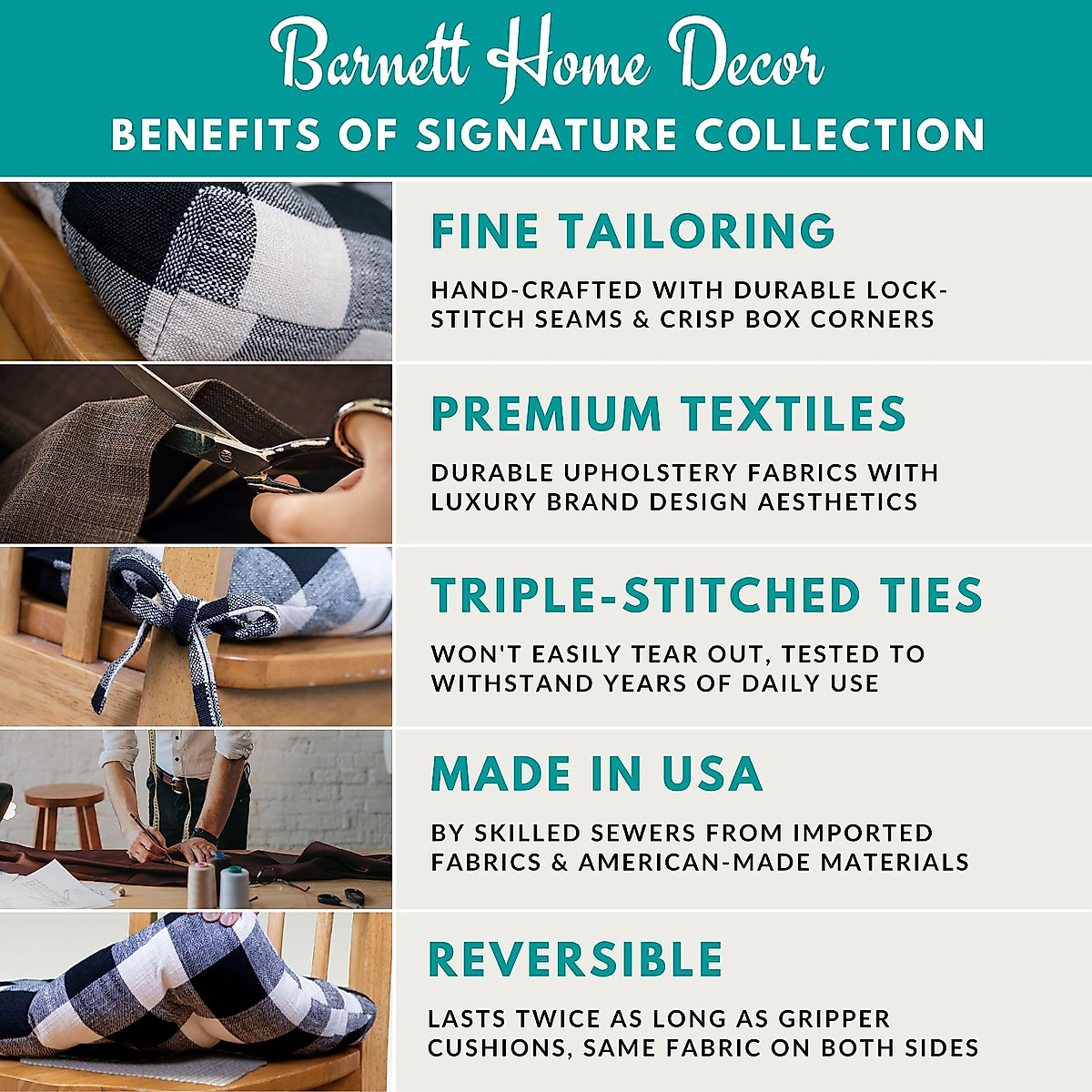 Barnett Home Decor
BENEFITS OF SIGNATURE COLLECTION

FINE TAILORING

HAND-CRAFTED WITH DURABLE LOCK-STITCH SEAMS & CRISP BOX CORNERS

PREMIUM TEXTILES

DURABLE UPHOLSTERY FABRICS WITH LUXURY BRAND DESIGN AESTHETICS

TRIPLE-STITCHED TIES

WON'T EASILY TEAR OUT, TESTED TO WITHSTAND YEARS OF DAILY USE

MADE IN USA

BY SKILLED SEWERS FROM IMPORTED FABRICS & AMERICAN-MADE MATERIALS

REVERSIBLE

LASTS TWICE AS LONG AS GRIPPER CUSHIONS, SAME FABRIC ON BOTH SIDES